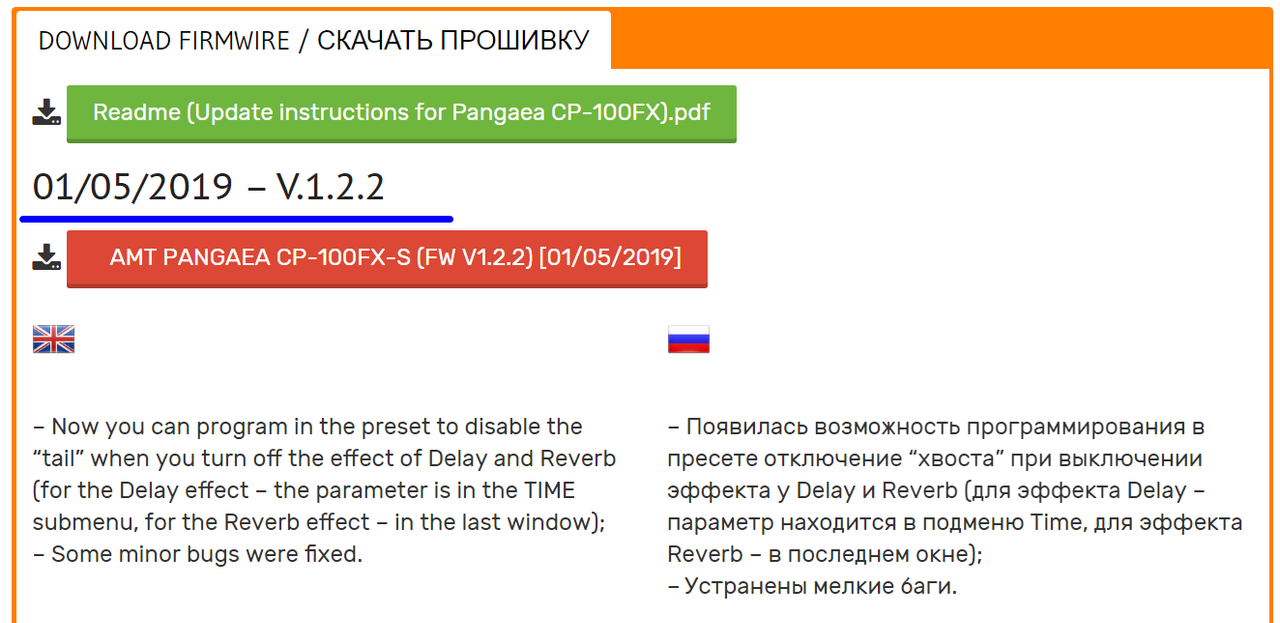 DOWNLOAD FIRMWIRE / СКАЧАТЬ ПРОШИВКУ

Readme (Update instructions for Pangaea CP-100FX).pdf

01/05/2019 – V.1.2.2

AMT PANGAEA CP-100FX-S (FW V1.2.2) [01/05/2019]

– Now you can program in the preset to disable the “tail” when you turn off the effect of Delay and Reverb (for the Delay effect – the parameter is in the TIME submenu, for the Reverb effect – in the last window);
– Some minor bugs were fixed.

– Появилась возможность программирования в пресете отключение “хвоста” при выключении эффекта у Delay и Reverb (для эффекта Delay – параметр находится в подменю Time, для эффекта Reverb – в последнем окне);
– Устранены мелкие баги.